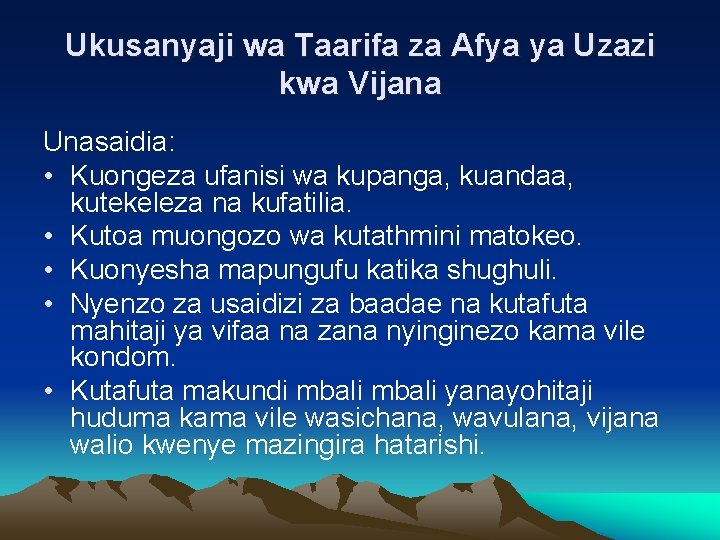 Ukusanyaji wa Taarifa za Afya ya Uzazi kwa Vijana

Unasaidia:

• Kuongeza ufanisi wa kupanga, kuandaa, kutekeleza na kufatilia.
• Kutoa muongozo wa kutathmini matokeo.
• Kuonyesha mapungufu katika shughuli.
• Nyenzo za usaidizi za baadae na kutafuta mahitaji ya vifaa na zana nyinginezo kama vile kondom.
• Kutafuta makundi mbali mbali yanayohitaji huduma kama vile wasichana, wavulana, vijana walio kwenye mazingira hatarishi.